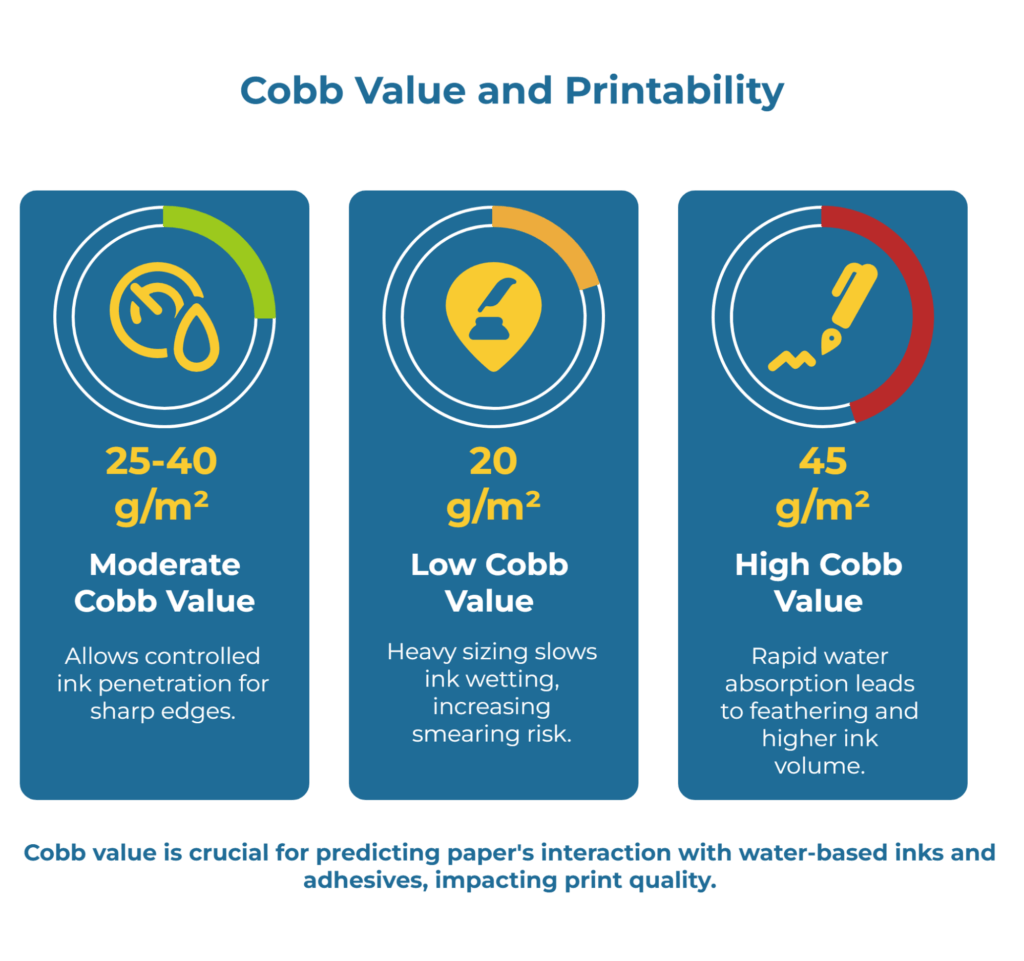 Cobb Value and Printability

25-40 g/m²

Moderate Cobb Value

Allows controlled ink penetration for sharp edges.

20 g/m²

Low Cobb Value

Heavy sizing slows ink wetting, increasing smearing risk.

45 g/m²

High Cobb Value

Rapid water absorption leads to feathering and higher ink volume.

Cobb value is crucial for predicting paper's interaction with water-based inks and adhesives, impacting print quality.